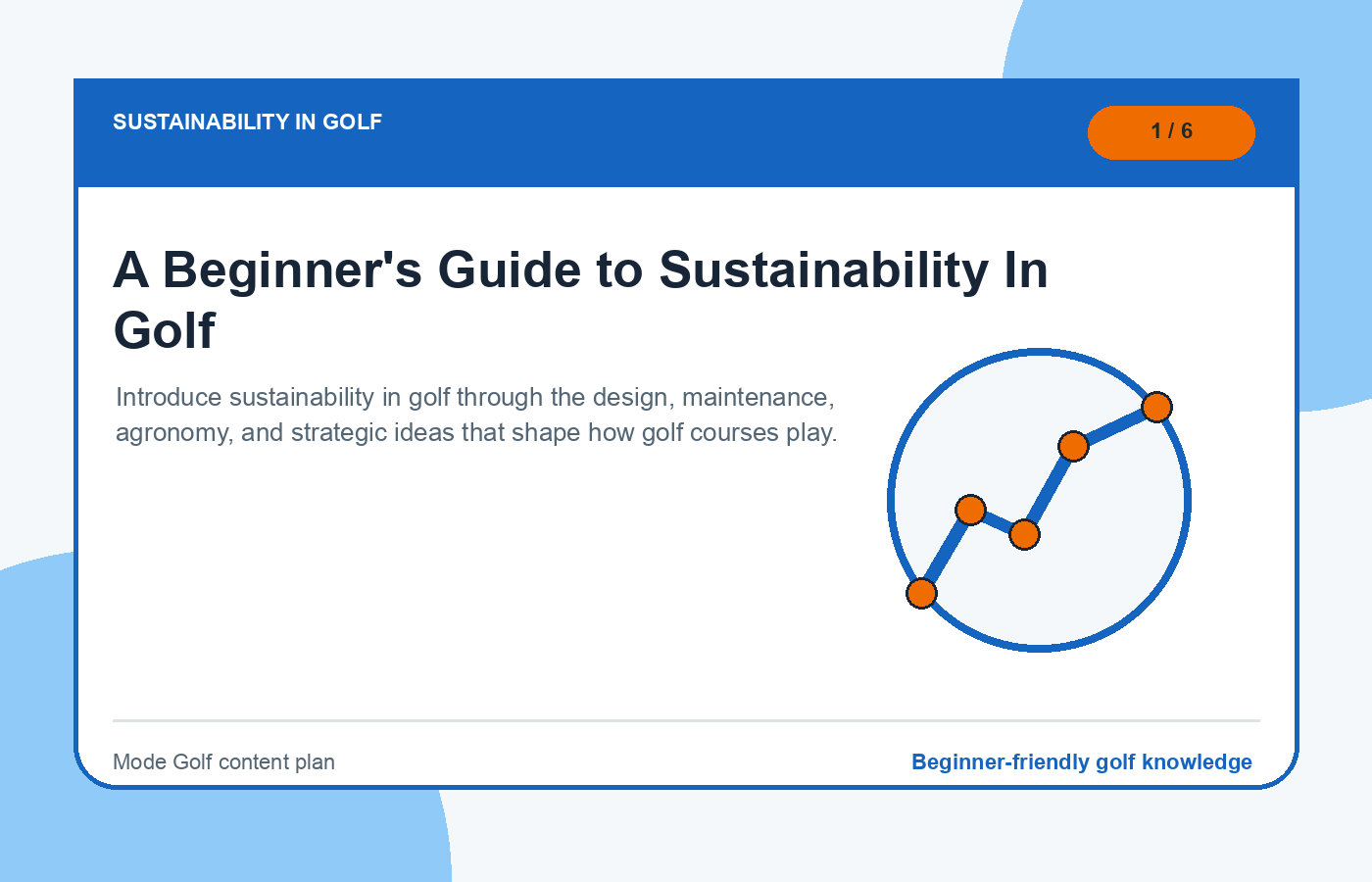 SUSTAINABILITY IN GOLF

1 / 6

A Beginner's Guide to Sustainability In Golf

Introduce sustainability in golf through the design, maintenance, agronomy, and strategic ideas that shape how golf courses play.

Mode Golf content plan

Beginner-friendly golf knowledge